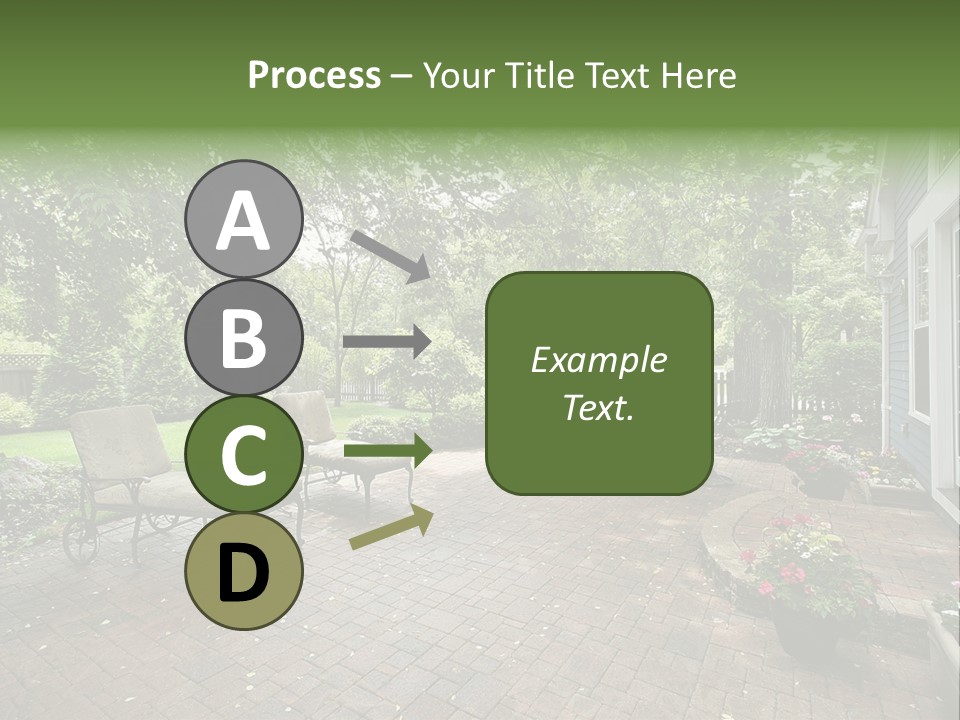 Process – Your Title Text Here

A
B
C
D

Example Text.